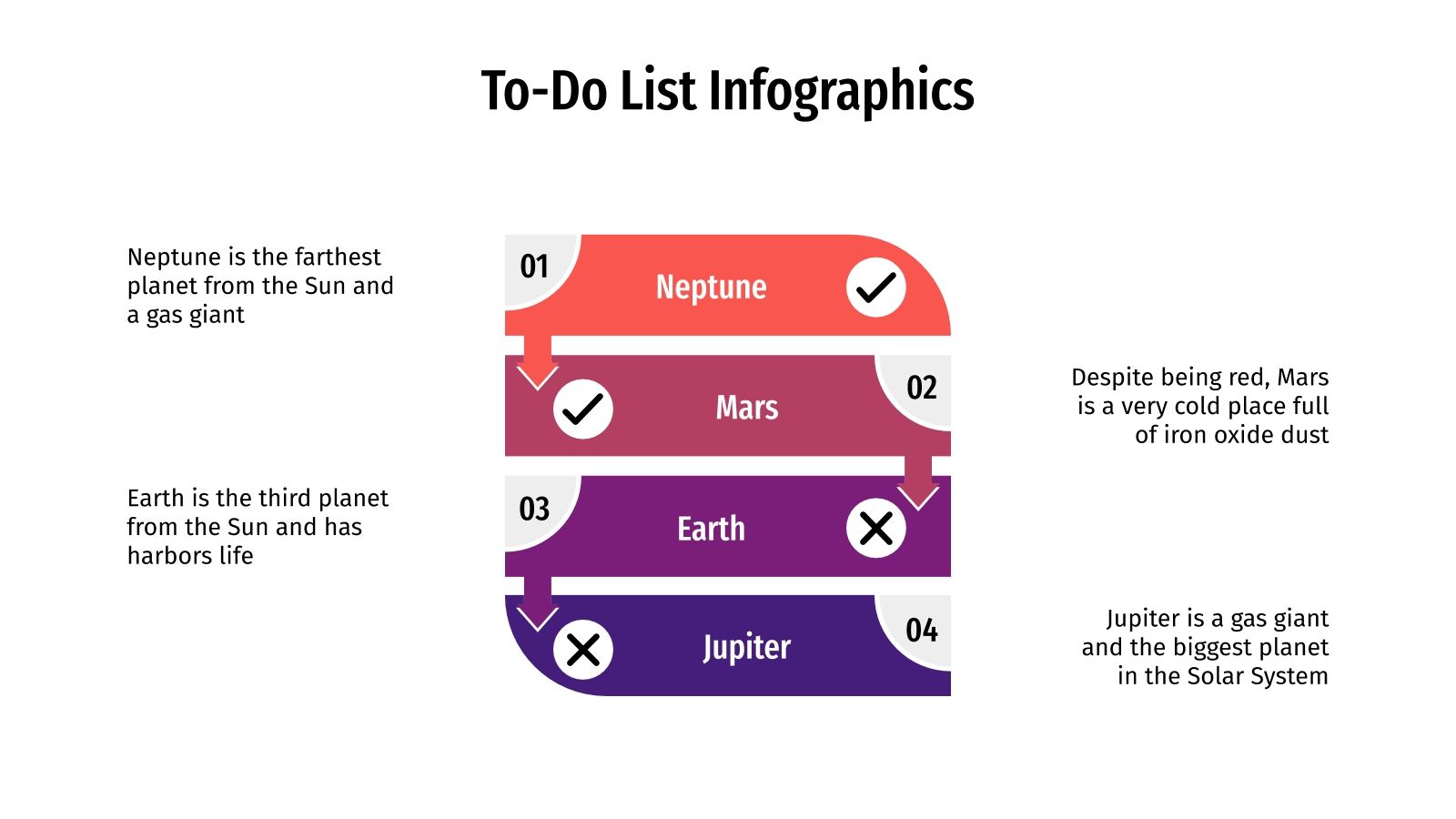 To-Do List Infographics

Neptune is the farthest planet from the Sun and a gas giant

01

Neptune

Mars

02

Despite being red, Mars is a very cold place full of iron oxide dust

Earth is the third planet from the Sun and has harbors life

03

Earth

Jupiter

04

Jupiter is a gas giant and the biggest planet in the Solar System